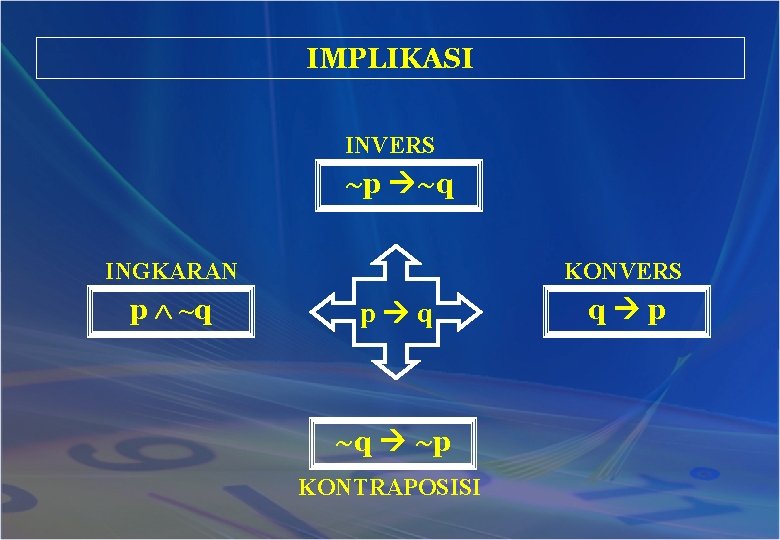 IMPLIKASI

INVERS

$\sim p \rightarrow \sim q$

INGKARAN

$p \wedge \sim q$

$p \rightarrow q$

KONVERS

$q \rightarrow p$

$\sim q \rightarrow \sim p$

KONTRAPOSISI